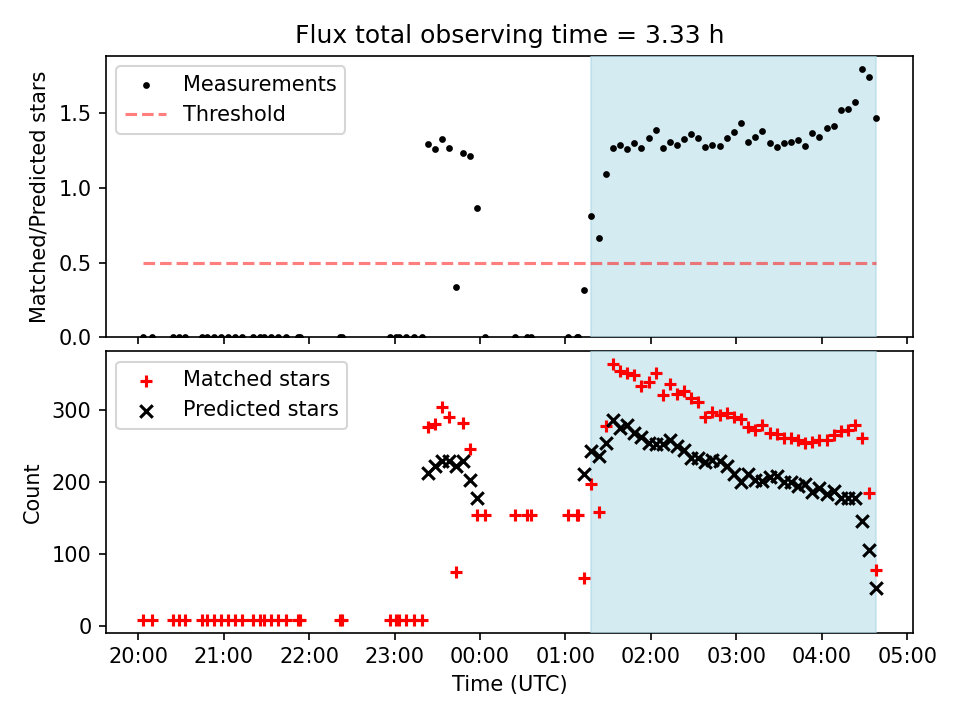 Flux total observing time = 3.33 h

Measurements
Threshold

Matched/Predicted stars

1.5
1.0
0.5
0.0

Matched stars
Predicted stars

Count

300
200
100
0

20:00
21:00
22:00
23:00
00:00
01:00
02:00
03:00
04:00
05:00

Time (UTC)